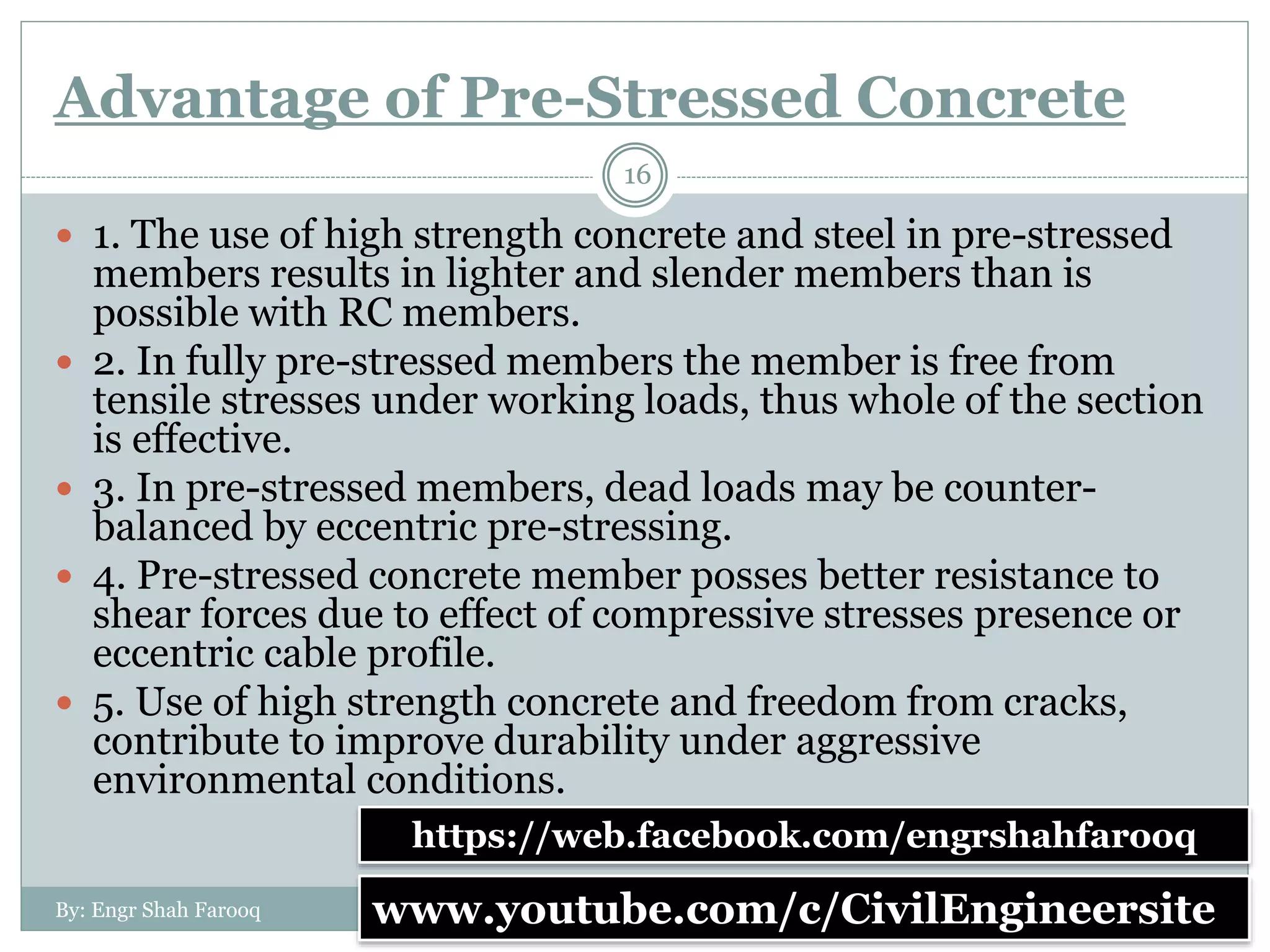 Advantage of Pre-Stressed Concrete

16

- 1. The use of high strength concrete and steel in pre-stressed members results in lighter and slender members than is possible with RC members.
- 2. In fully pre-stressed members the member is free from tensile stresses under working loads, thus whole of the section is effective.
- 3. In pre-stressed members, dead loads may be counter-balanced by eccentric pre-stressing.
- 4. Pre-stressed concrete member posses better resistance to shear forces due to effect of compressive stresses presence or eccentric cable profile.
- 5. Use of high strength concrete and freedom from cracks, contribute to improve durability under aggressive environmental conditions.

https://web.facebook.com/engrshahfarooq

By: Engr Shah Farooq

www.youtube.com/c/CivilEngineersite